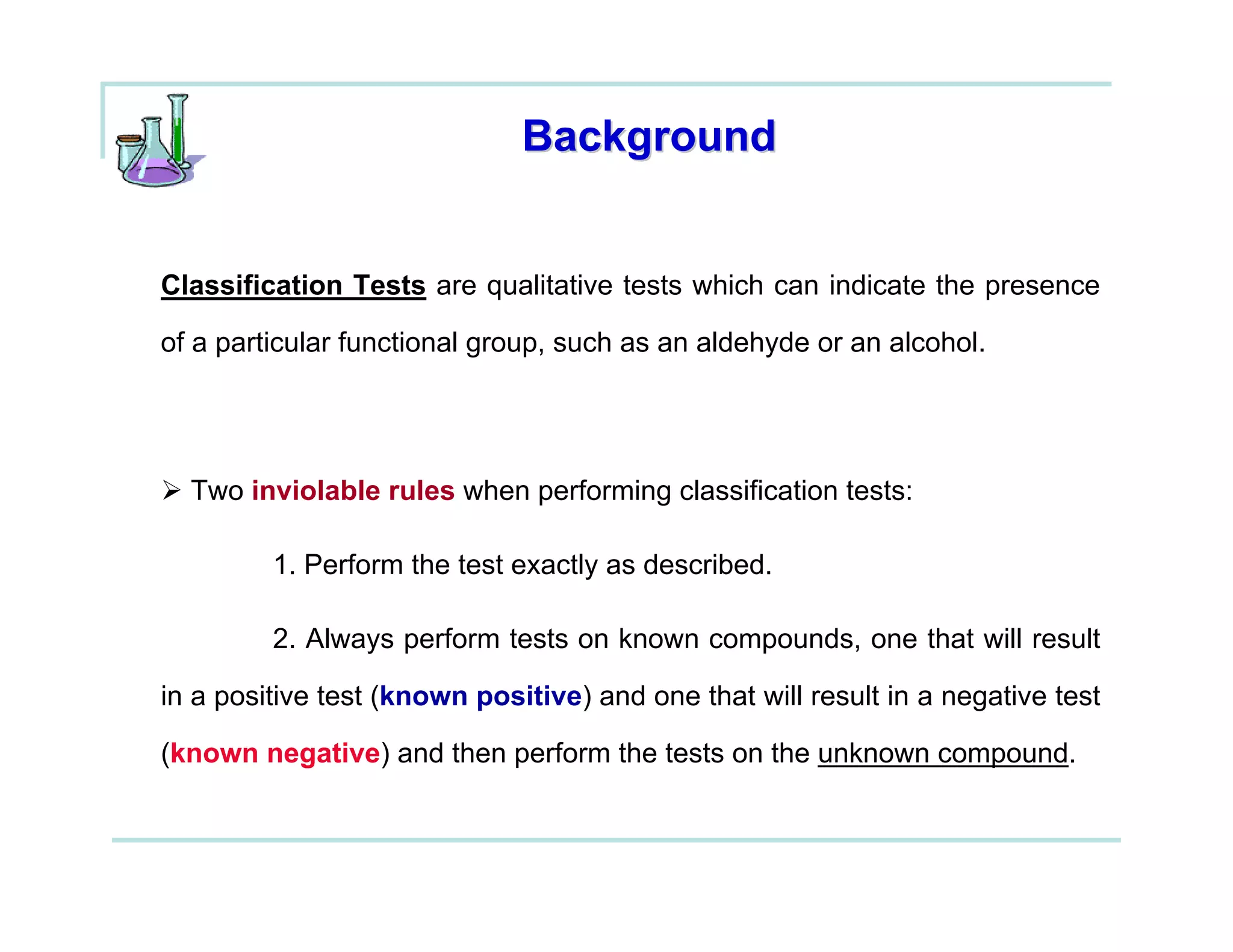 Background

Classification Tests are qualitative tests which can indicate the presence of a particular functional group, such as an aldehyde or an alcohol.

➢ Two inviolable rules when performing classification tests:

1. Perform the test exactly as described.

2. Always perform tests on known compounds, one that will result in a positive test (known positive) and one that will result in a negative test (known negative) and then perform the tests on the unknown compound.